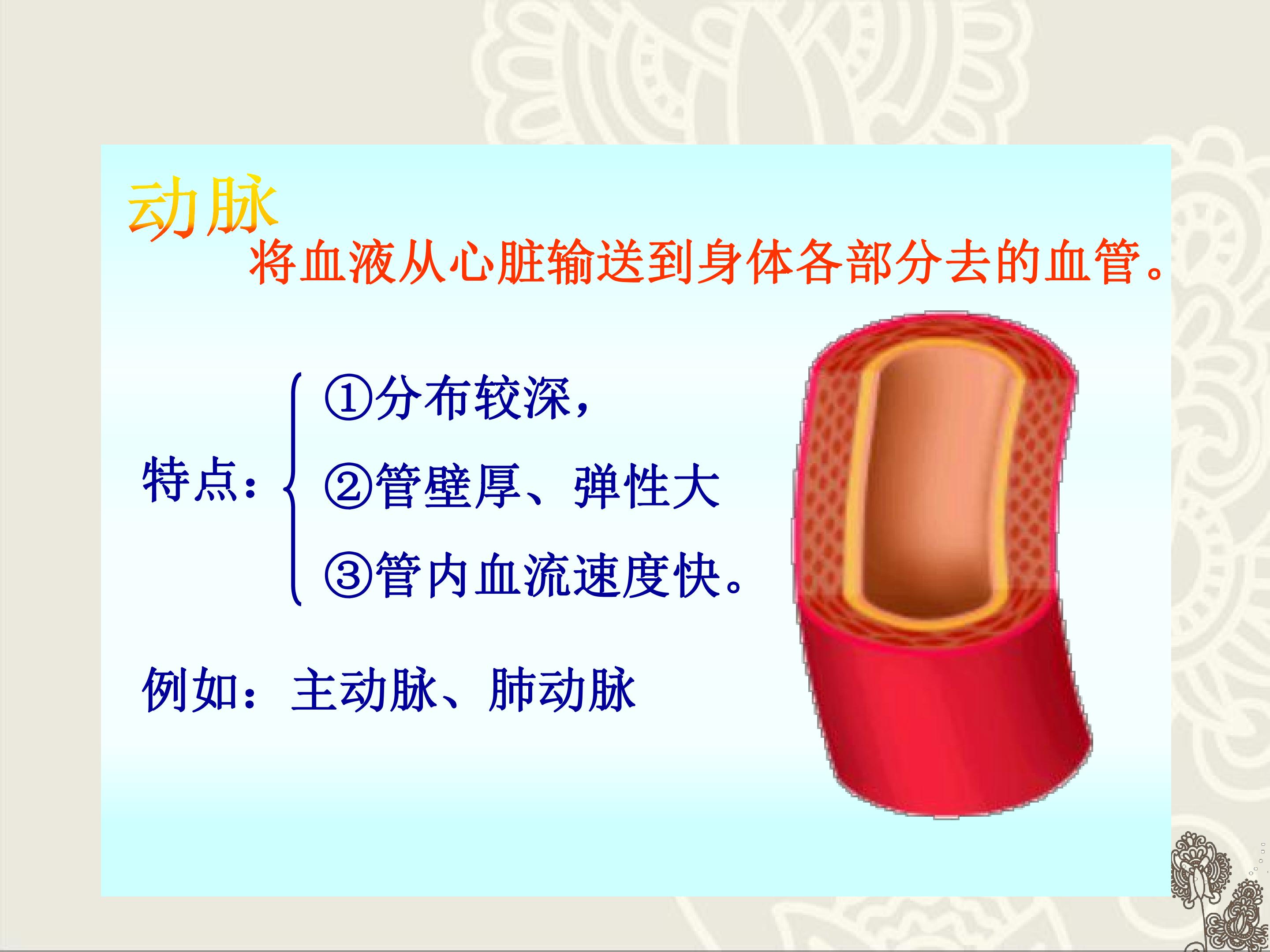 动脉

将血液从心脏输送到身体各部分去的血管。

特点：

①分布较深，

②管壁厚、弹性大

③管内血流速度快。

例如：主动脉、肺动脉